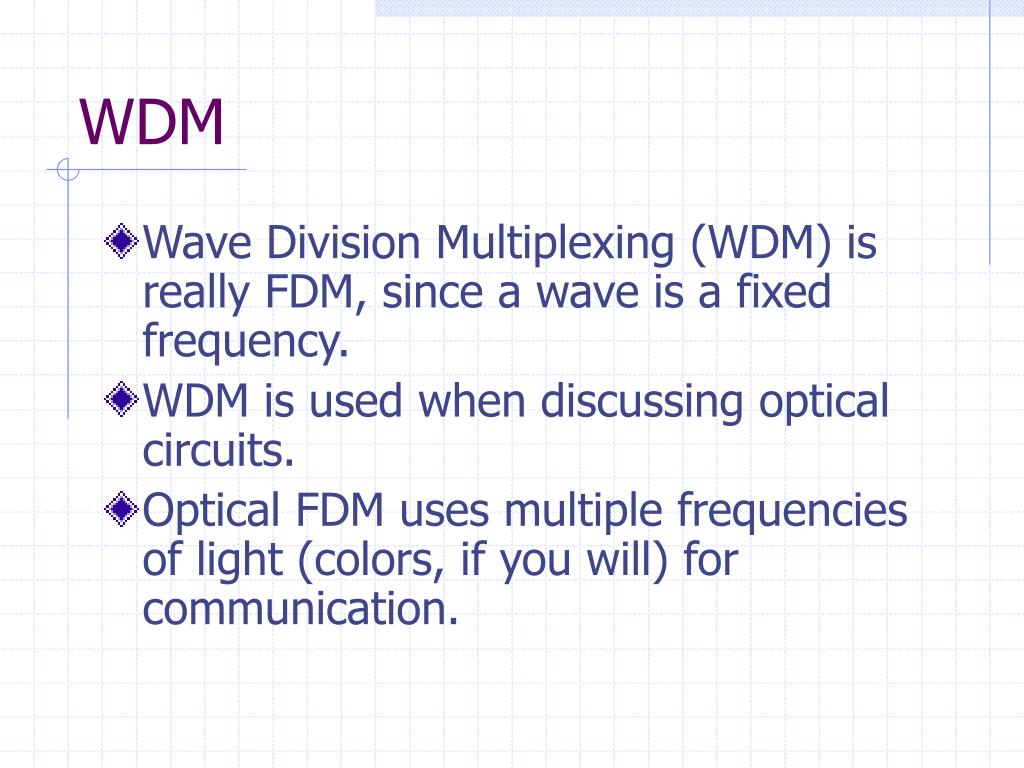 WDM

Wave Division Multiplexing (WDM) is really FDM, since a wave is a fixed frequency.

WDM is used when discussing optical circuits.

Optical FDM uses multiple frequencies of light (colors, if you will) for communication.